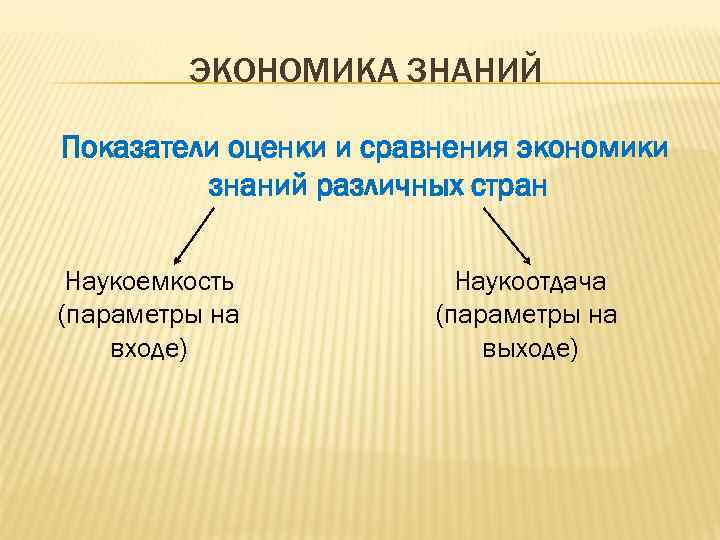 ЭКОНОМИКА ЗНАНИЙ

Показатели оценки и сравнения экономики знаний различных стран

Наукоемкость (параметры на входе)

Наукоотдача (параметры на выходе)